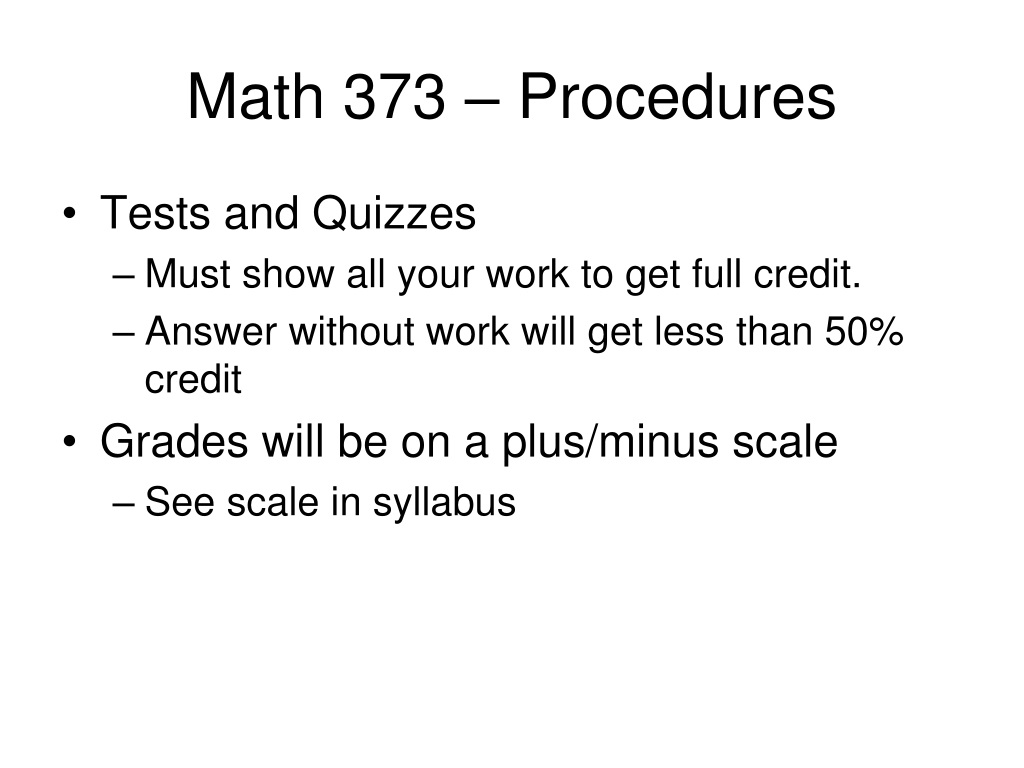 Math 373 – Procedures

• Tests and Quizzes
– Must show all your work to get full credit.
– Answer without work will get less than 50% credit
• Grades will be on a plus/minus scale
– See scale in syllabus